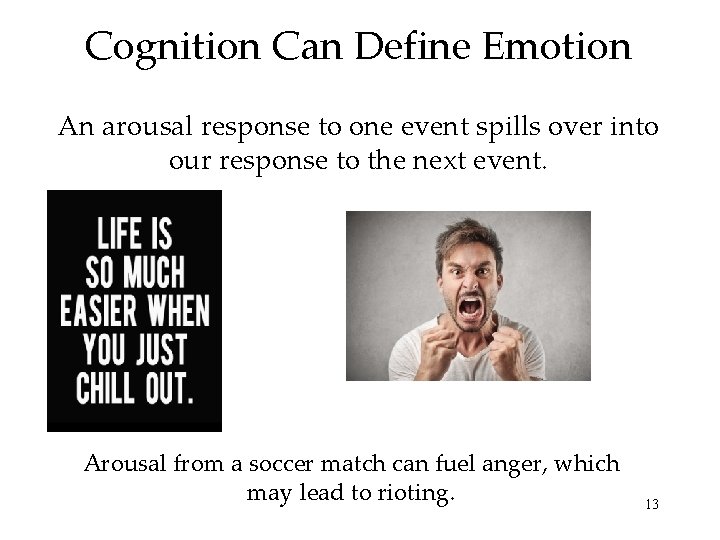 Cognition Can Define Emotion

An arousal response to one event spills over into our response to the next event.

LIFE IS SO MUCH EASIER WHEN YOU JUST CHILL OUT.

Arousal from a soccer match can fuel anger, which may lead to rioting.

13